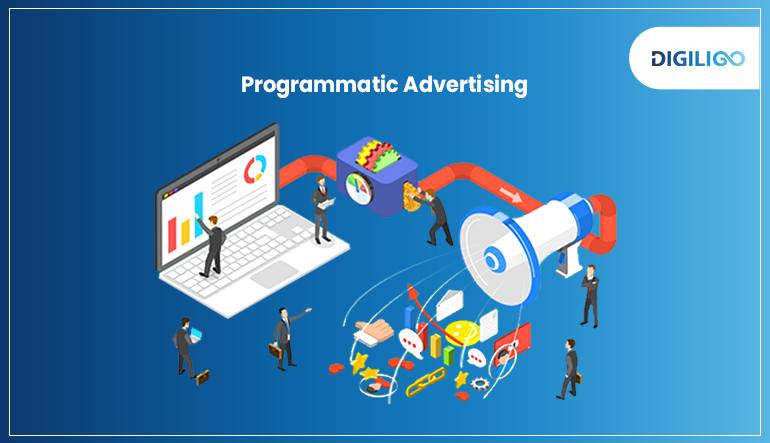 DIGILIGO

Programmatic Advertising